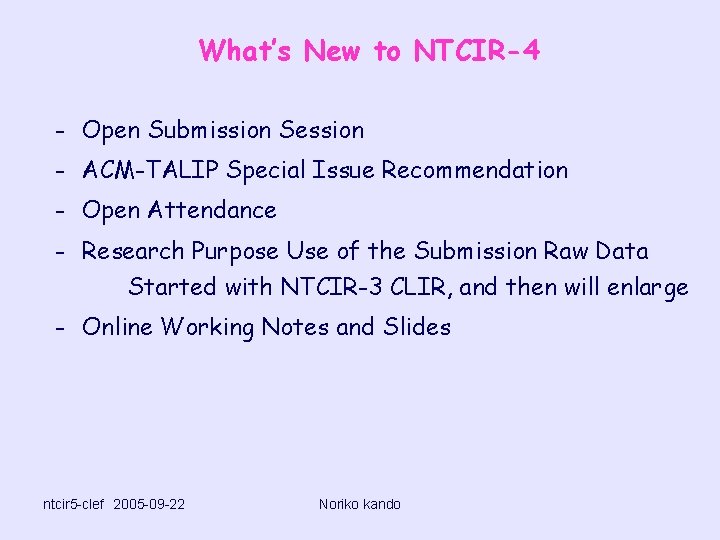 What's New to NTCIR-4

- Open Submission Session
- ACM-TALIP Special Issue Recommendation
- Open Attendance
- Research Purpose Use of the Submission Raw Data
Started with NTCIR-3 CLIR, and then will enlarge
- Online Working Notes and Slides

ntcir5-clef 2005-09-22

Noriko kando